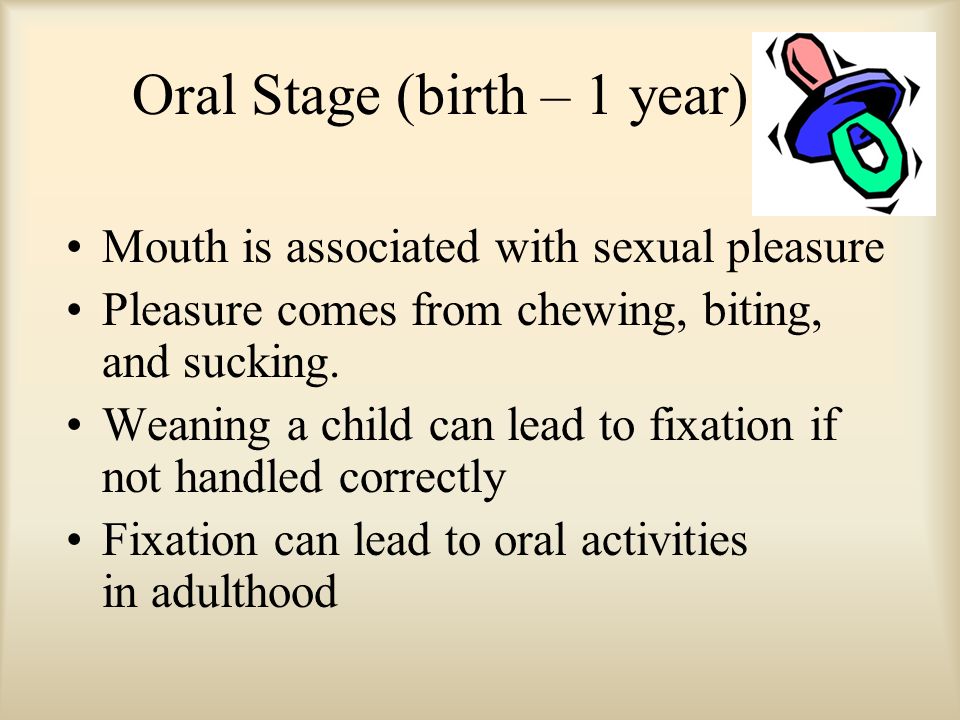 Oral Stage (birth – 1 year)

• Mouth is associated with sexual pleasure
• Pleasure comes from chewing, biting, and sucking.
• Weaning a child can lead to fixation if not handled correctly
• Fixation can lead to oral activities in adulthood